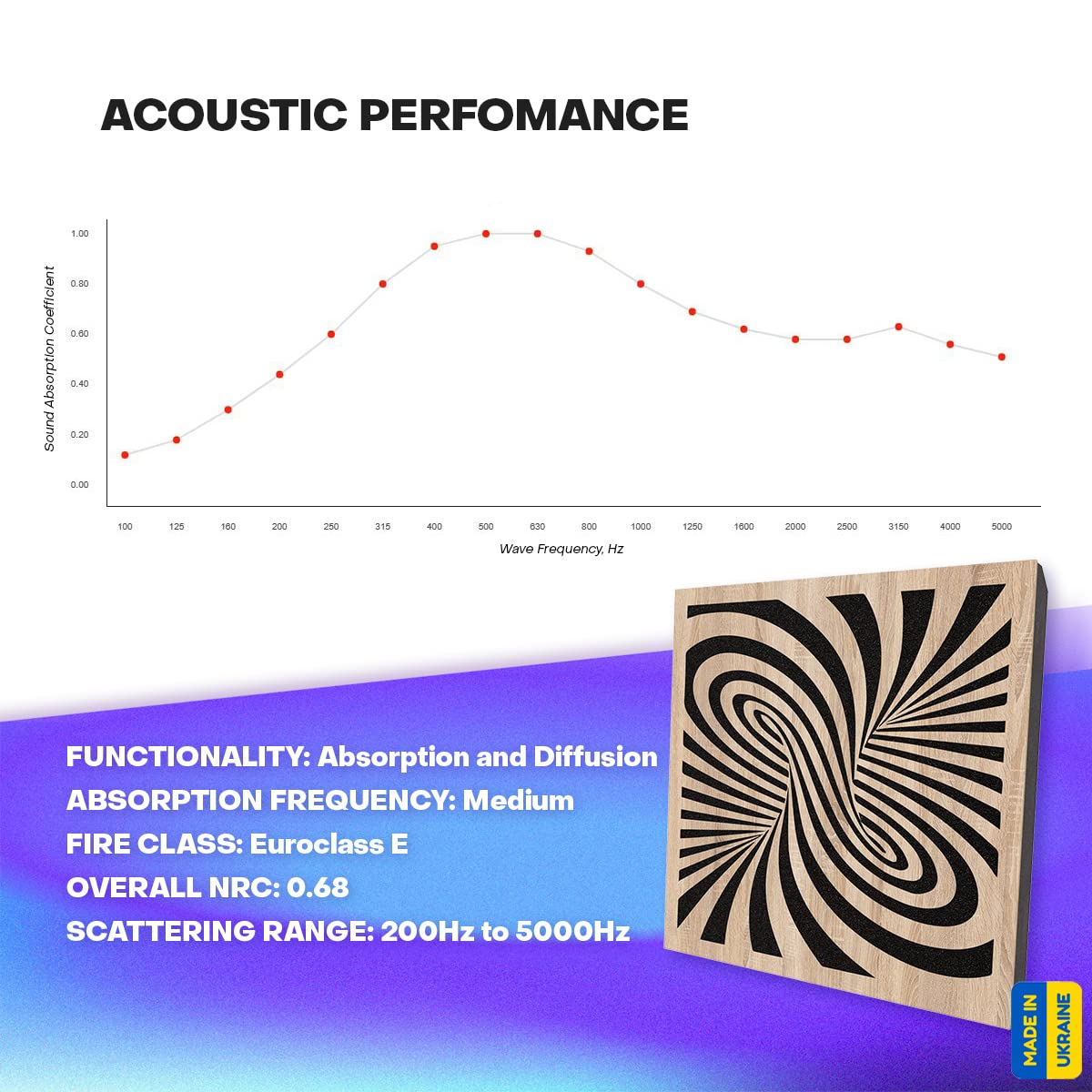 ACOUSTIC PERFOMANCE

Sound Absorption Coefficient

1.00
0.80
0.60
0.40
0.20
0.00

100 125 160 200 250 315 400 500 630 800 1000 1250 1600 2000 2500 3150 4000 5000

Wave Frequency, Hz

FUNCTIONALITY: Absorption and Diffusion
ABSORPTION FREQUENCY: Medium
FIRE CLASS: Euroclass E
OVERALL NRC: 0.68
SCATTERING RANGE: 200Hz to 5000Hz

MADE IN UKRAINE